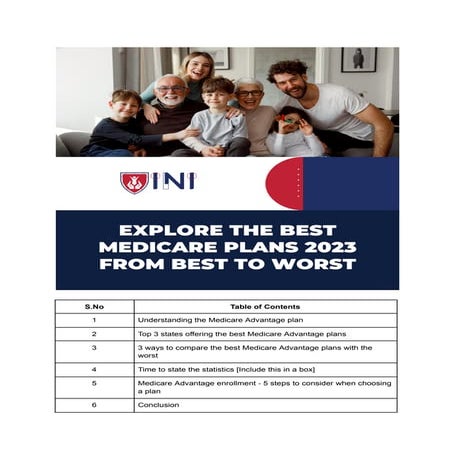 INI

EXPLORE THE BEST MEDICARE PLANS 2023 FROM BEST TO WORST

| S.No | Table of Contents |
|---|---|
| 1 | Understanding the Medicare Advantage plan |
| 2 | Top 3 states offering the best Medicare Advantage plans |
| 3 | 3 ways to compare the best Medicare Advantage plans with the worst |
| 4 | Time to state the statistics [Include this in a box] |
| 5 | Medicare Advantage enrollment - 5 steps to consider when choosing a plan |
| 6 | Conclusion |